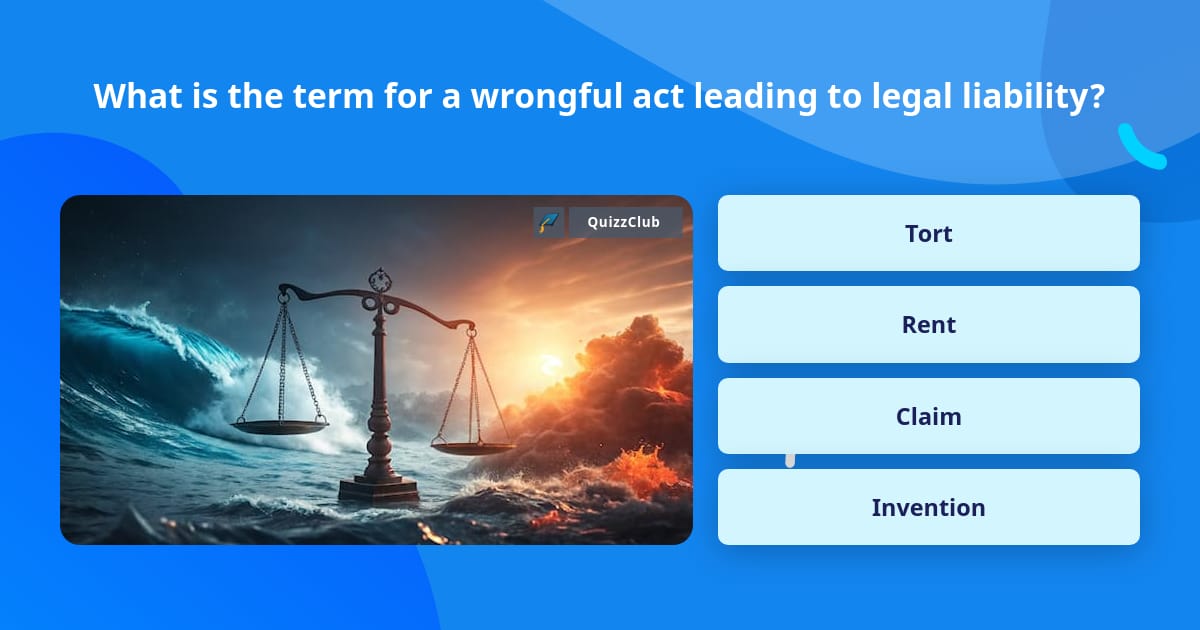 What is the term for a wrongful act leading to legal liability?

QuizzClub

Tort

Rent

Claim

Invention